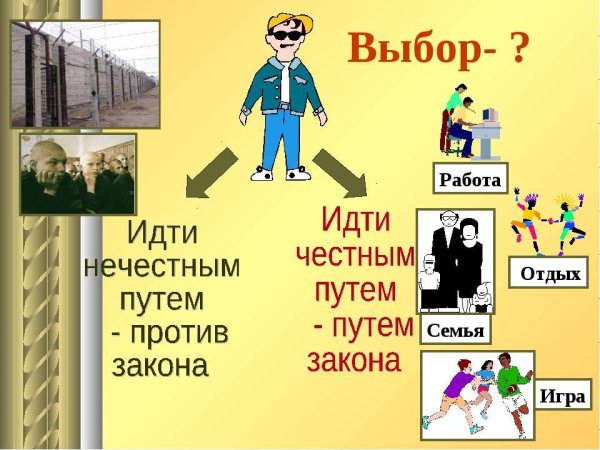 Выбор- ?

Идти нечестным путем - против закона

Идти честным путем - путем закона

Работа

Отдых

Семья

Игра